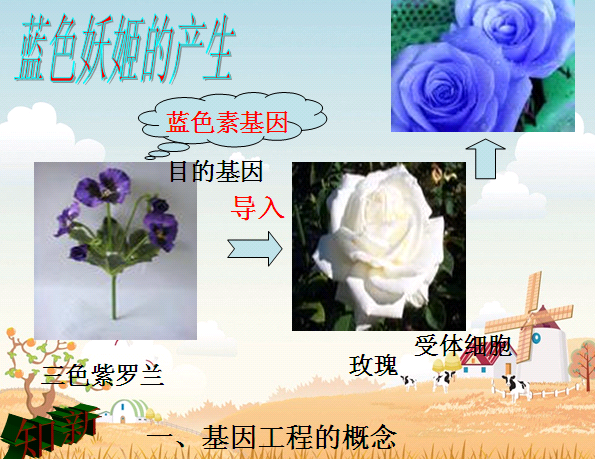 蓝色妖姬的产生

蓝色素基因

目的基因

导入

三色紫罗兰

玫瑰

受体细胞

知新

一、基因工程的概念